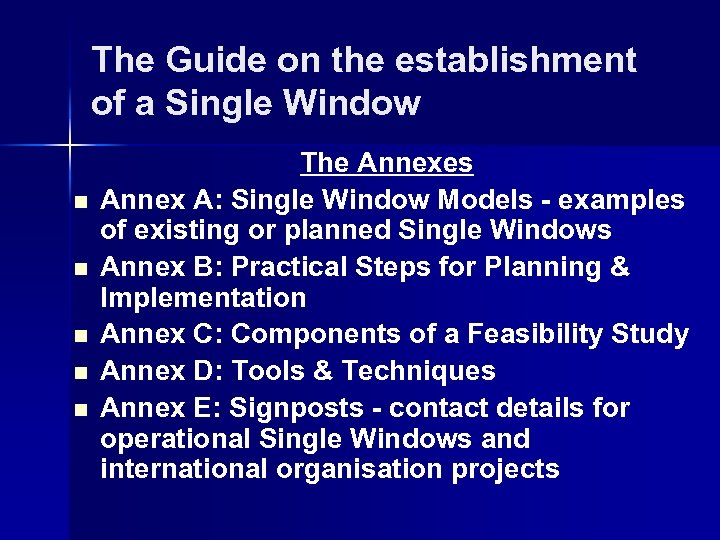 The Guide on the establishment of a Single Window

The Annexes

- Annex A: Single Window Models - examples of existing or planned Single Windows
- Annex B: Practical Steps for Planning & Implementation
- Annex C: Components of a Feasibility Study
- Annex D: Tools & Techniques
- Annex E: Signposts - contact details for operational Single Windows and international organisation projects